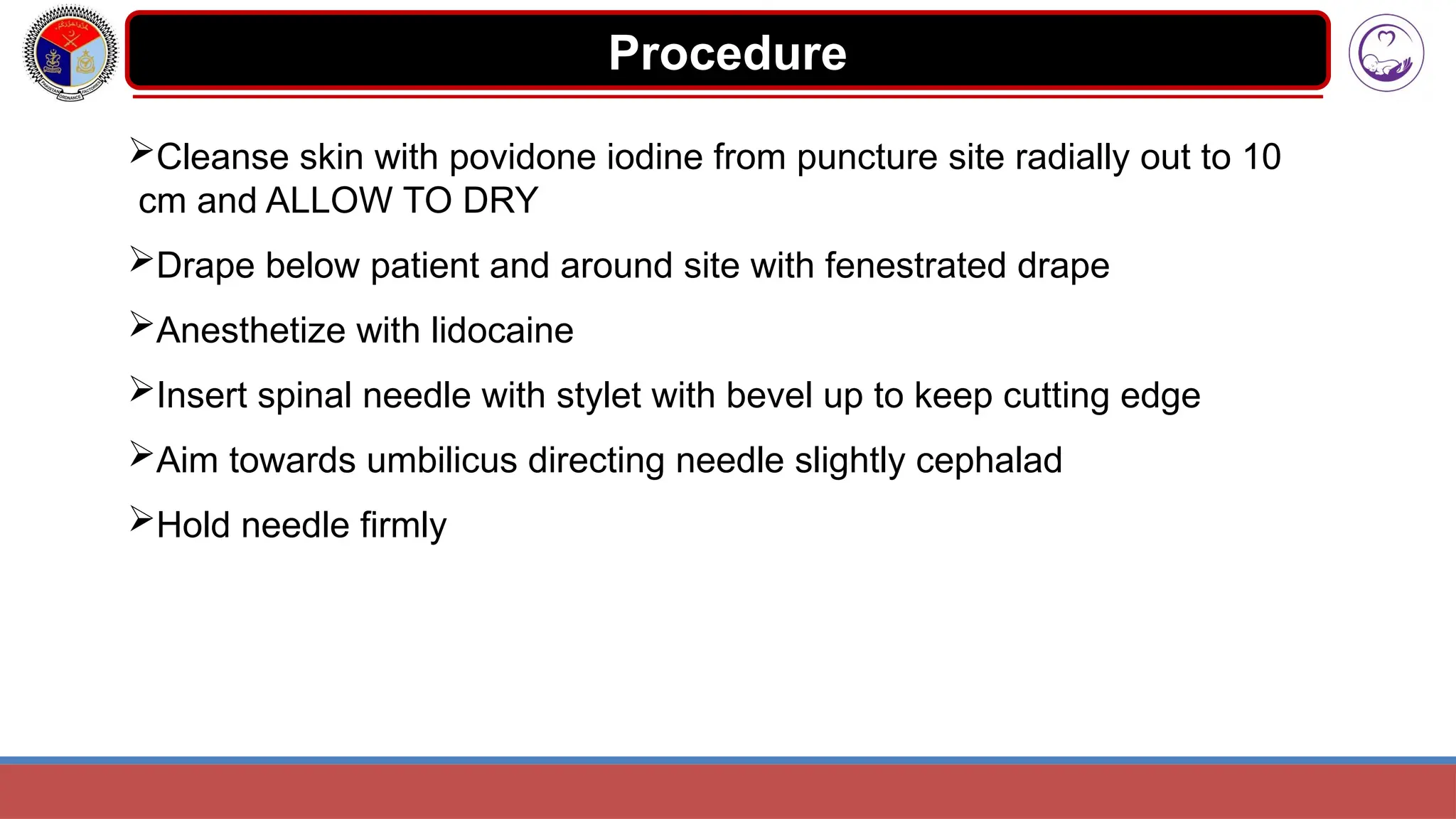 PAKISTAN ORDNANCE FACTORIES

Procedure

➢Cleanse skin with povidone iodine from puncture site radially out to 10 cm and ALLOW TO DRY

➢Drape below patient and around site with fenestrated drape

➢Anesthetize with lidocaine

➢Insert spinal needle with stylet with bevel up to keep cutting edge

➢Aim towards umbilicus directing needle slightly cephalad

➢Hold needle firmly